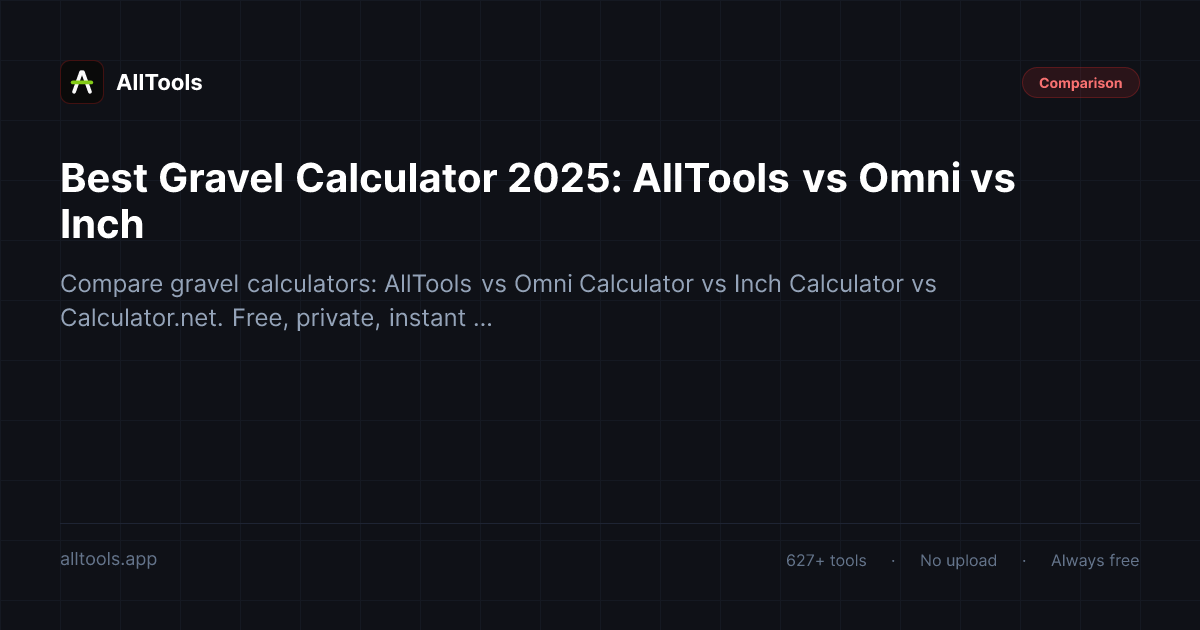 AllTools

Comparison

Best Gravel Calculator 2025: AllTools vs Omni vs Inch

Compare gravel calculators: AllTools vs Omni Calculator vs Inch Calculator vs Calculator.net. Free, private, instant ...

alltools.app

627+ tools · No upload · Always free